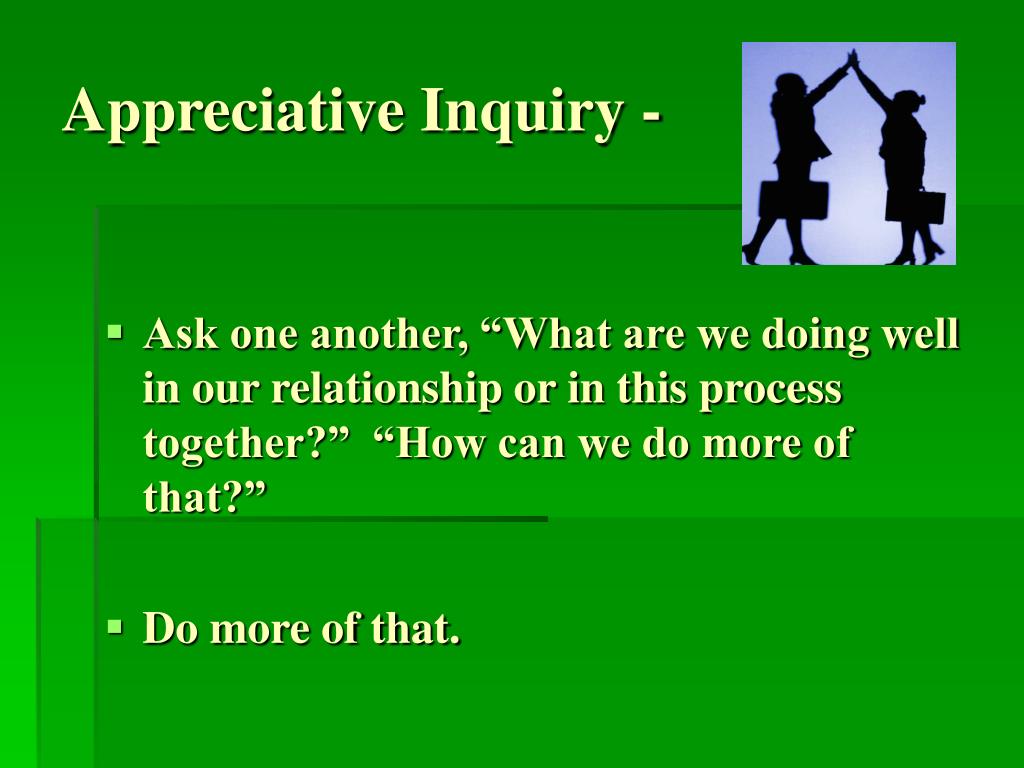 Appreciative Inquiry -

▪ Ask one another, “What are we doing well in our relationship or in this process together?” “How can we do more of that?”

▪ Do more of that.